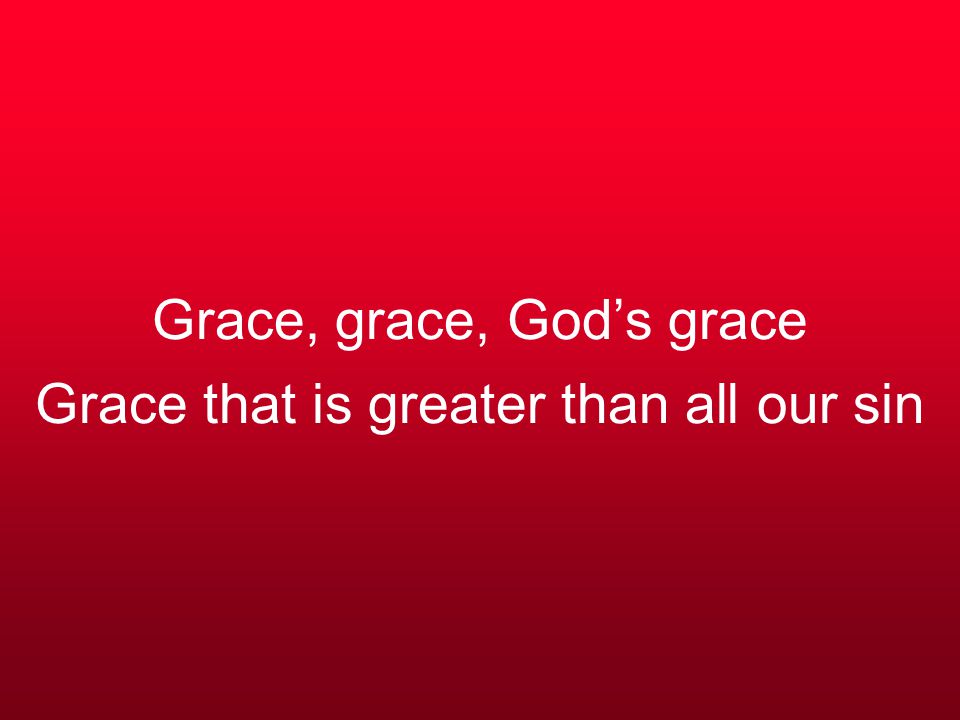 Grace, grace, God’s grace
Grace that is greater than all our sin